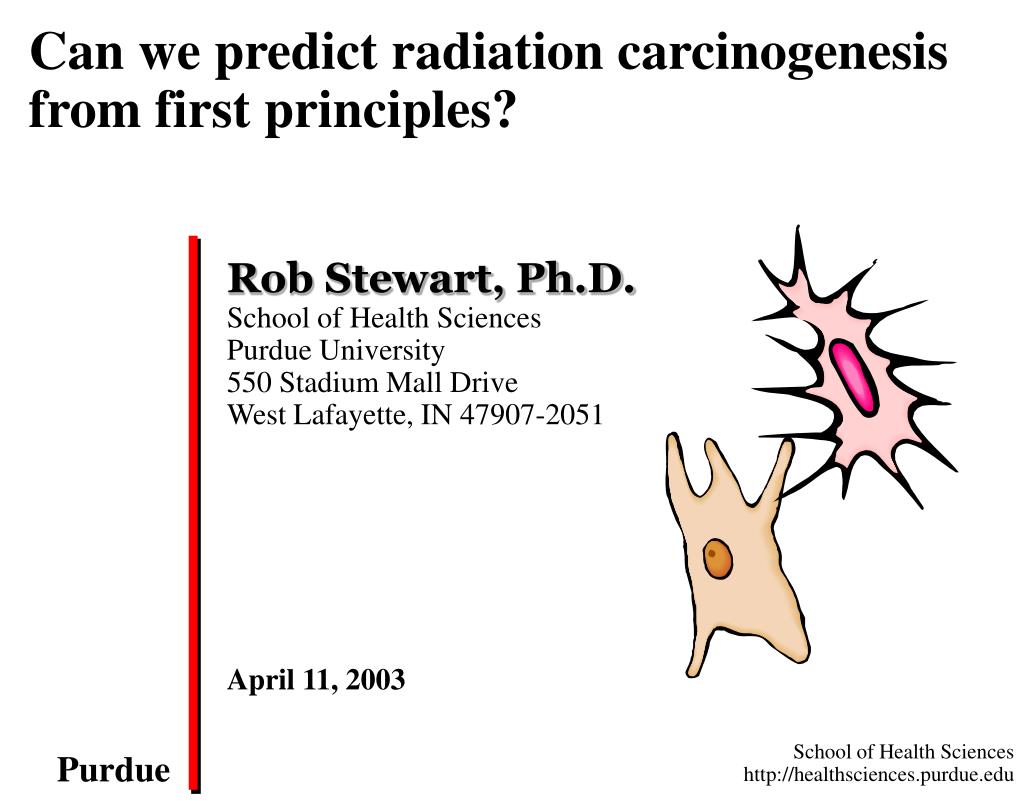 Can we predict radiation carcinogenesis from first principles?

Rob Stewart, Ph.D.
School of Health Sciences
Purdue University
550 Stadium Mall Drive
West Lafayette, IN 47907-2051

April 11, 2003

Purdue

School of Health Sciences
http://healthsciences.purdue.edu